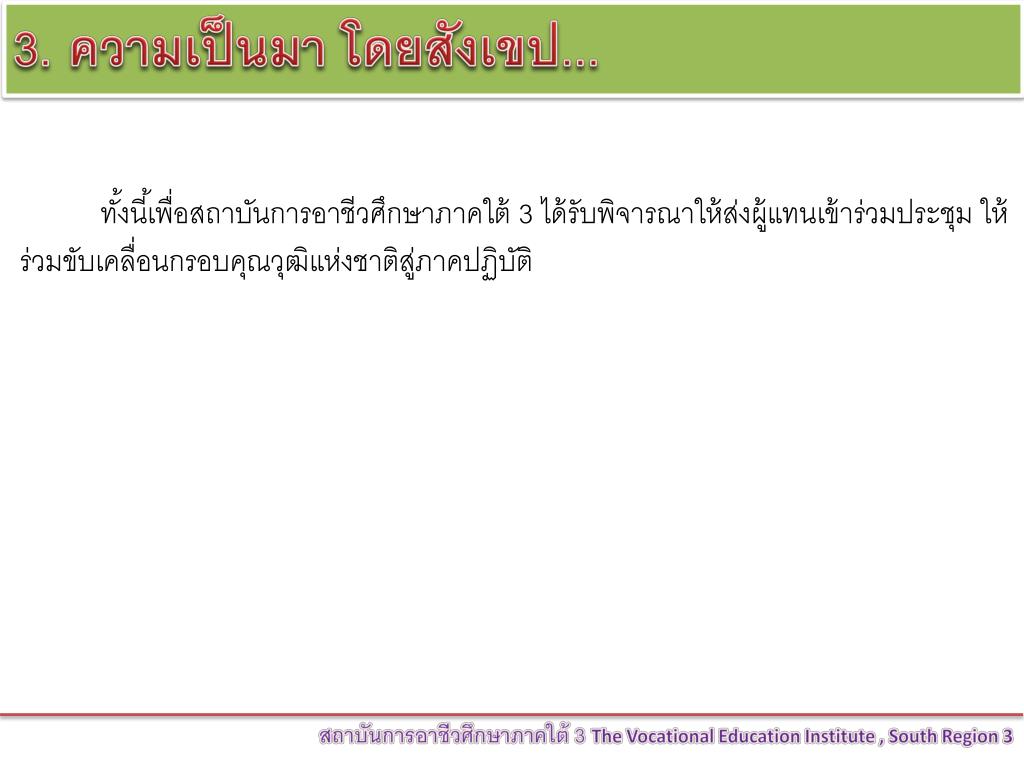 3. ความเป็นมา โดยสังเขป...

ทั้งนี้เพื่อสถาบันการอาชีวศึกษาภาคใต้ 3 ได้รับพิจารณาให้ส่งผู้แทนเข้าร่วมประชุม ให้ร่วมขับเคลื่อนกรอบคุณวุฒิแห่งชาติสู่ภาคปฏิบัติ

สถาบันการอาชีวศึกษาภาคใต้ 3 The Vocational Education Institute , South Region 3